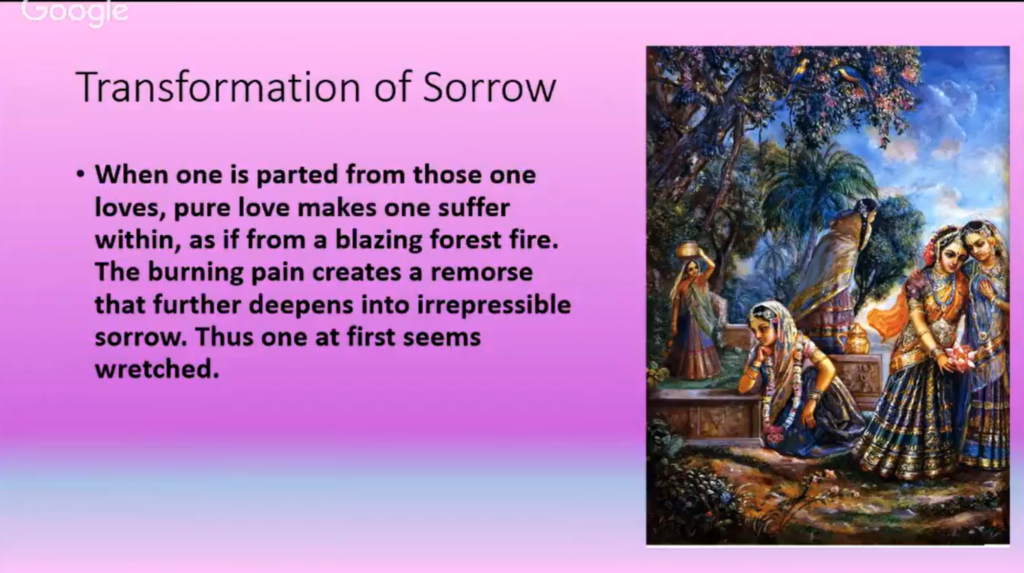 Google

Transformation of Sorrow

• When one is parted from those one loves, pure love makes one suffer within, as if from a blazing forest fire. The burning pain creates a remorse that further deepens into irrepressible sorrow. Thus one at first seems wretched.